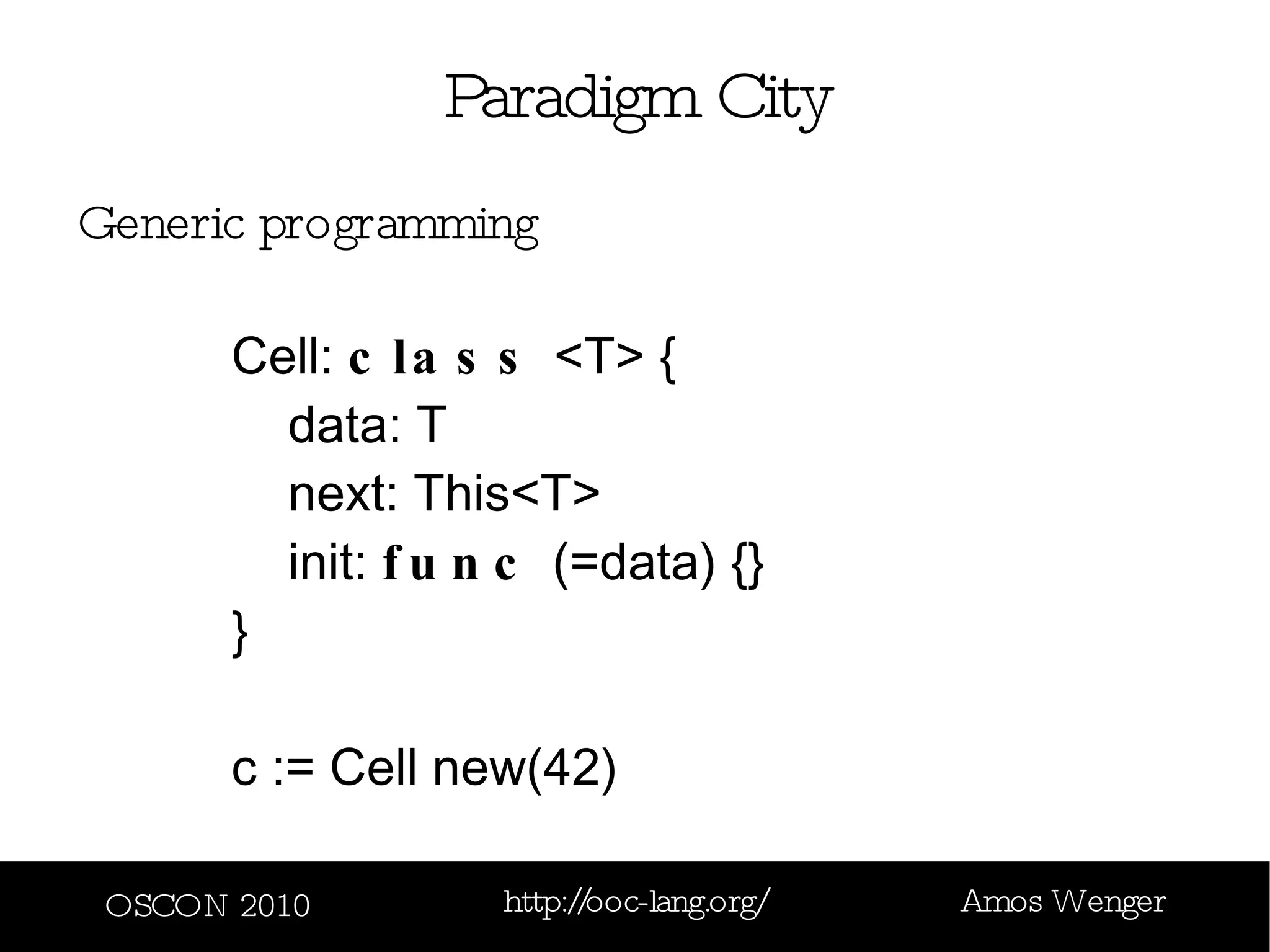 Paradigm City

Generic programming

Cell: class <T> {
data: T
next: This<T>
init: func (=data) {}
}

c := Cell new(42)

OSCON 2010

http://ooc-lang.org/

Amos Wenger